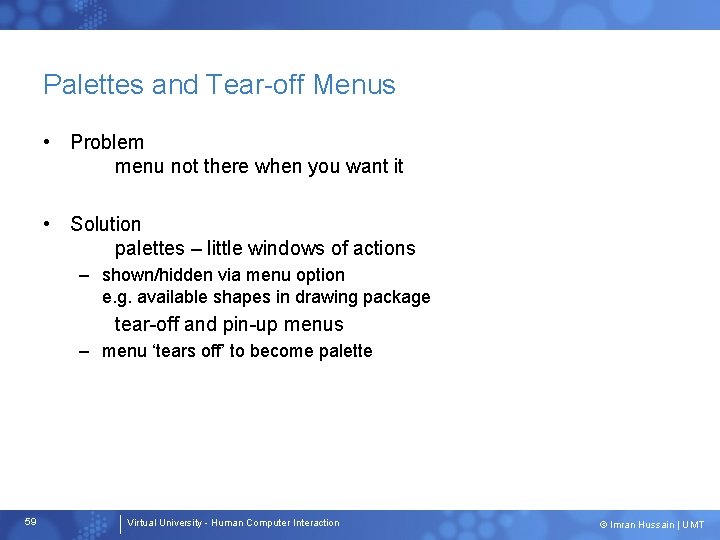 Palettes and Tear-off Menus

• Problem
menu not there when you want it

• Solution
palettes – little windows of actions
– shown/hidden via menu option
e.g. available shapes in drawing package
tear-off and pin-up menus
– menu ‘tears off’ to become palette

59

Virtual University - Human Computer Interaction

© Imran Hussain | UMT